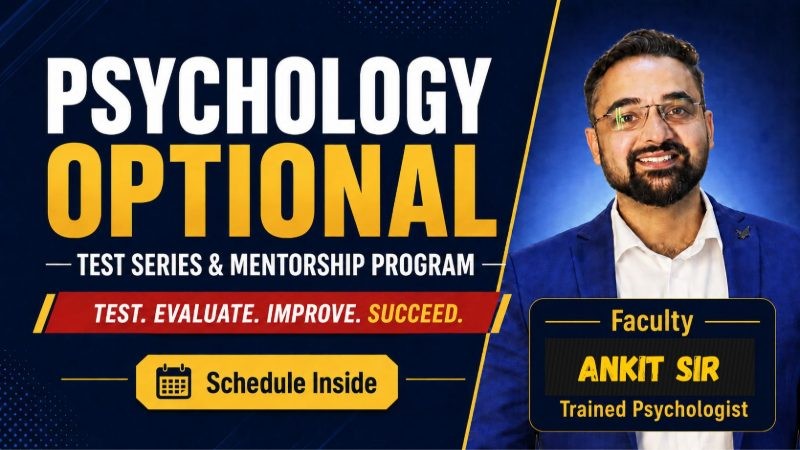 PSYCHOLOGY OPTIONAL

TEST SERIES & MENTORSHIP PROGRAM

TEST. EVALUATE. IMPROVE. SUCCEED.

Schedule Inside

Faculty

ANKIT SIR

Trained Psychologist